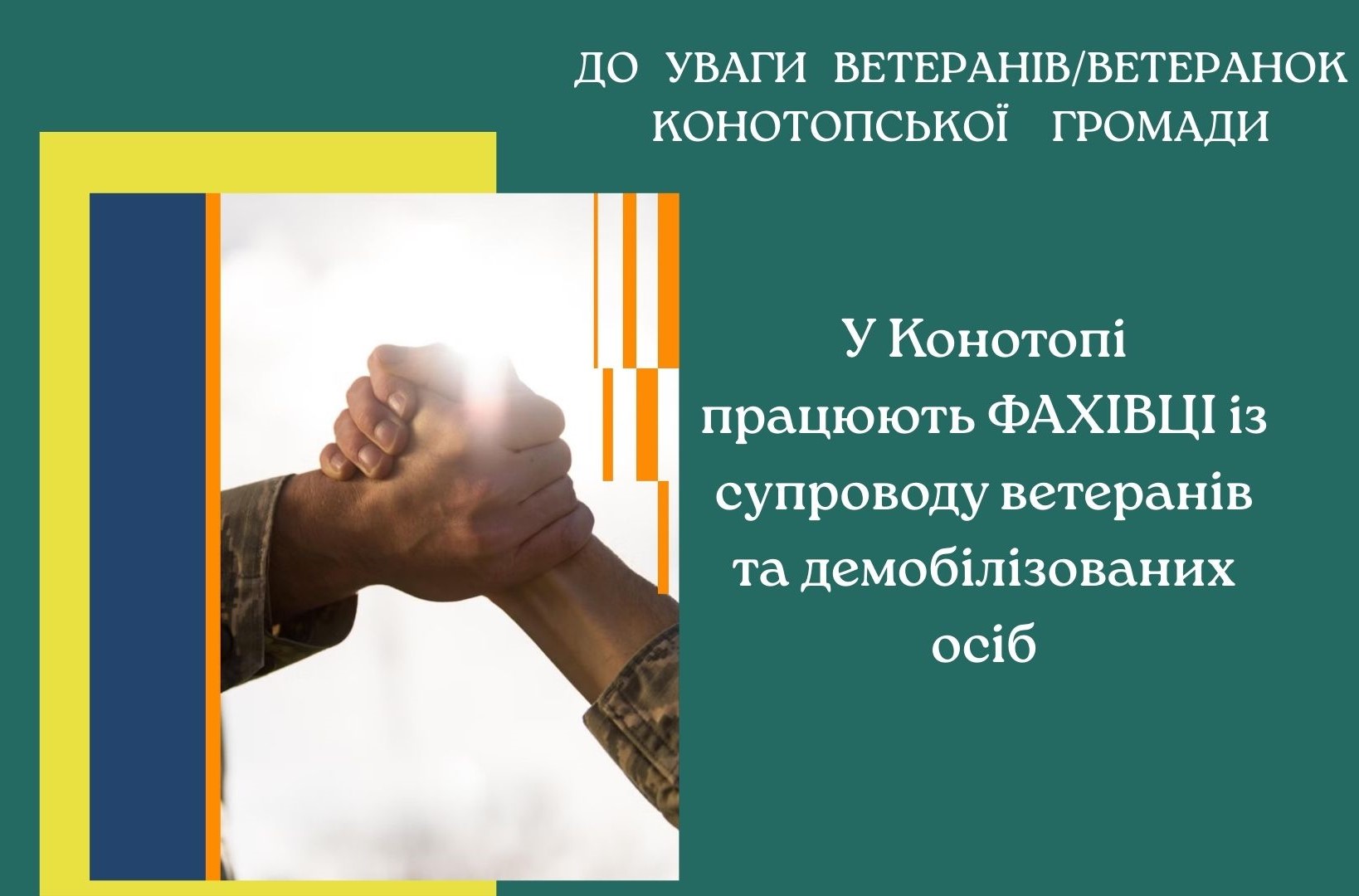 ДО УВАГИ ВЕТЕРАНІВ/ВЕТЕРАНОК КОНОТОПСЬКОЇ ГРОМАДИ

У Конотопі працюють ФАХІВЦІ із супроводу ветеранів та демобілізованих осіб